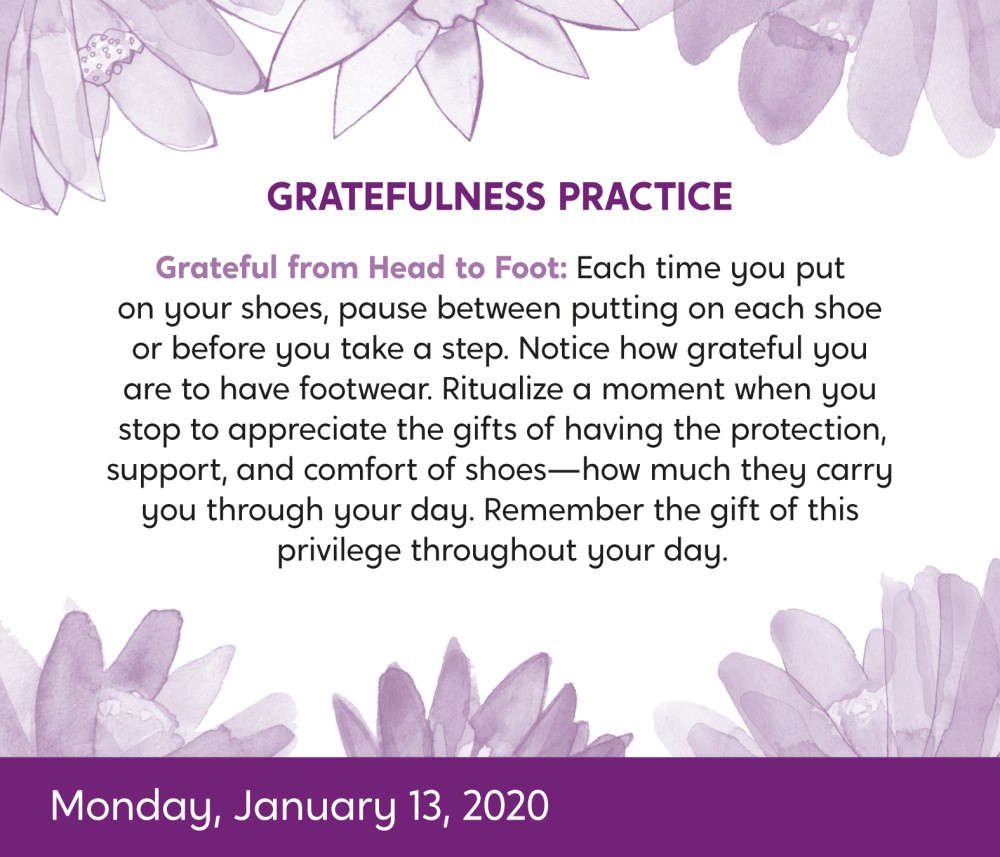 GRATEFULNESS PRACTICE

Grateful from Head to Foot: Each time you put on your shoes, pause between putting on each shoe or before you take a step. Notice how grateful you are to have footwear. Ritualize a moment when you stop to appreciate the gifts of having the protection, support, and comfort of shoes—how much they carry you through your day. Remember the gift of this privilege throughout your day.

Monday, January 13, 2020